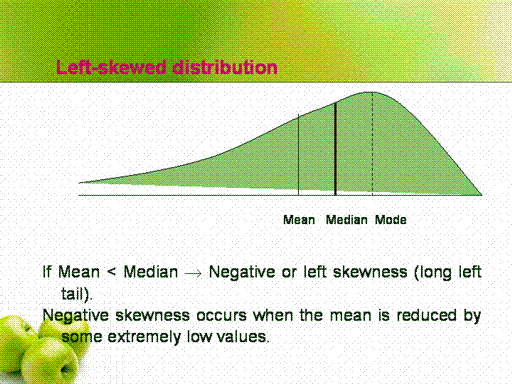 Left-skewed distribution

Mean Median Mode

If Mean < Median $\rightarrow$ Negative or left skewness (long left tail).

Negative skewness occurs when the mean is reduced by some extremely low values.